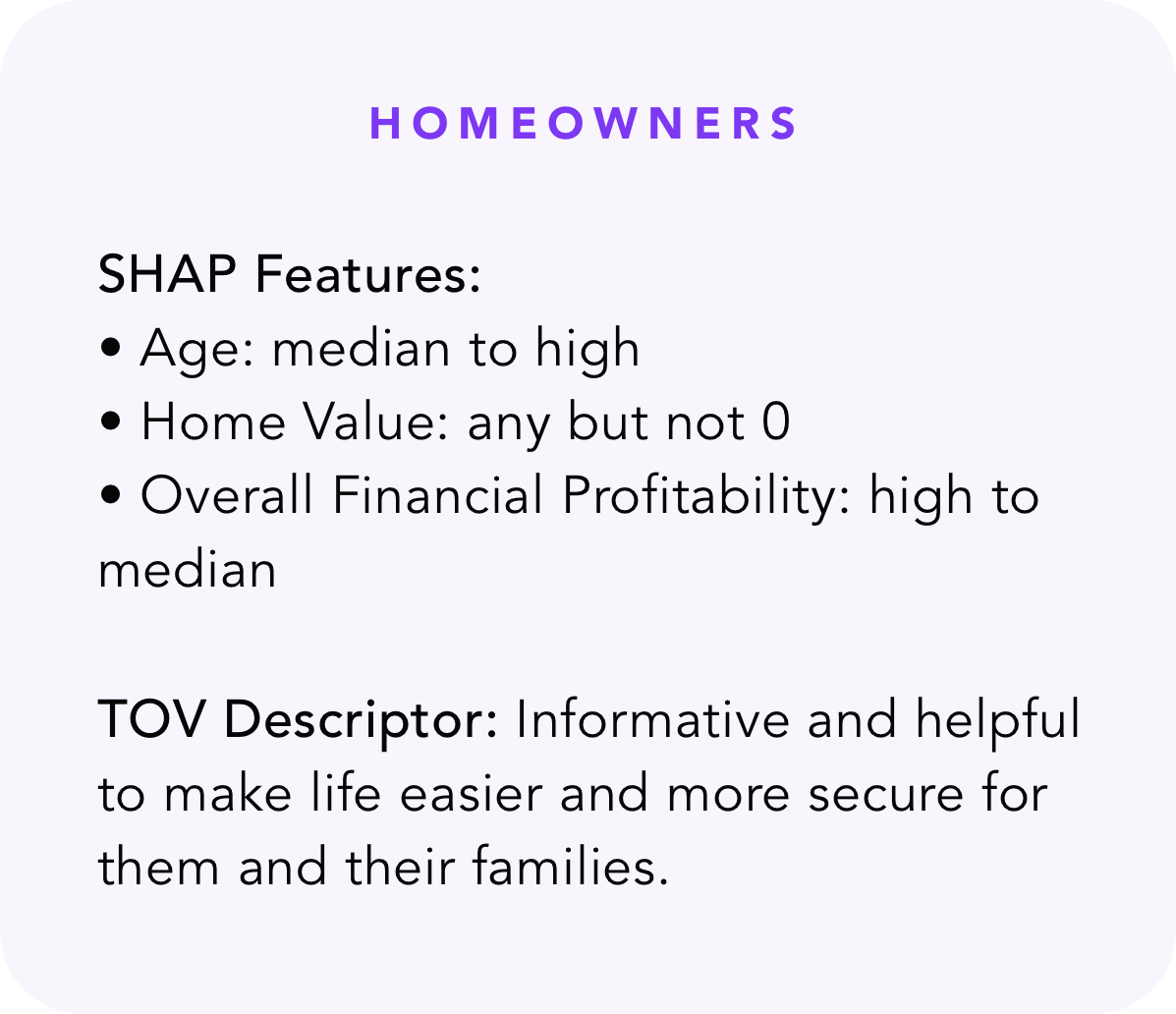 HOMEOWNERS

SHAP Features:
• Age: median to high
• Home Value: any but not 0
• Overall Financial Profitability: high to median

TOV Descriptor: Informative and helpful to make life easier and more secure for them and their families.